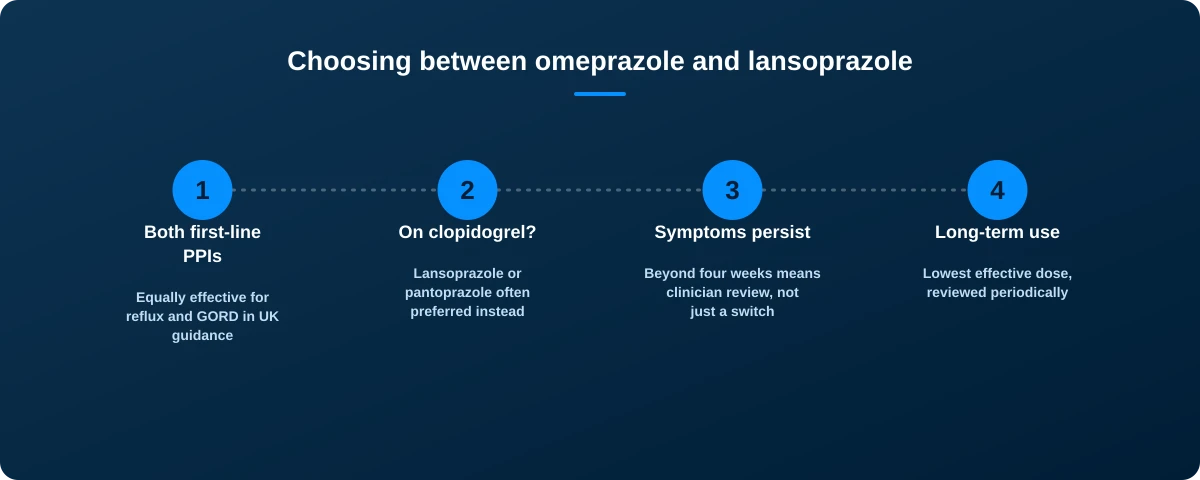 Choosing between omeprazole and lansoprazole

1
Both first-line PPIs
Equally effective for reflux and GORD in UK guidance

2
On clopidogrel?
Lansoprazole or pantoprazole often preferred instead

3
Symptoms persist
Beyond four weeks means clinician review, not just a switch

4
Long-term use
Lowest effective dose, reviewed periodically